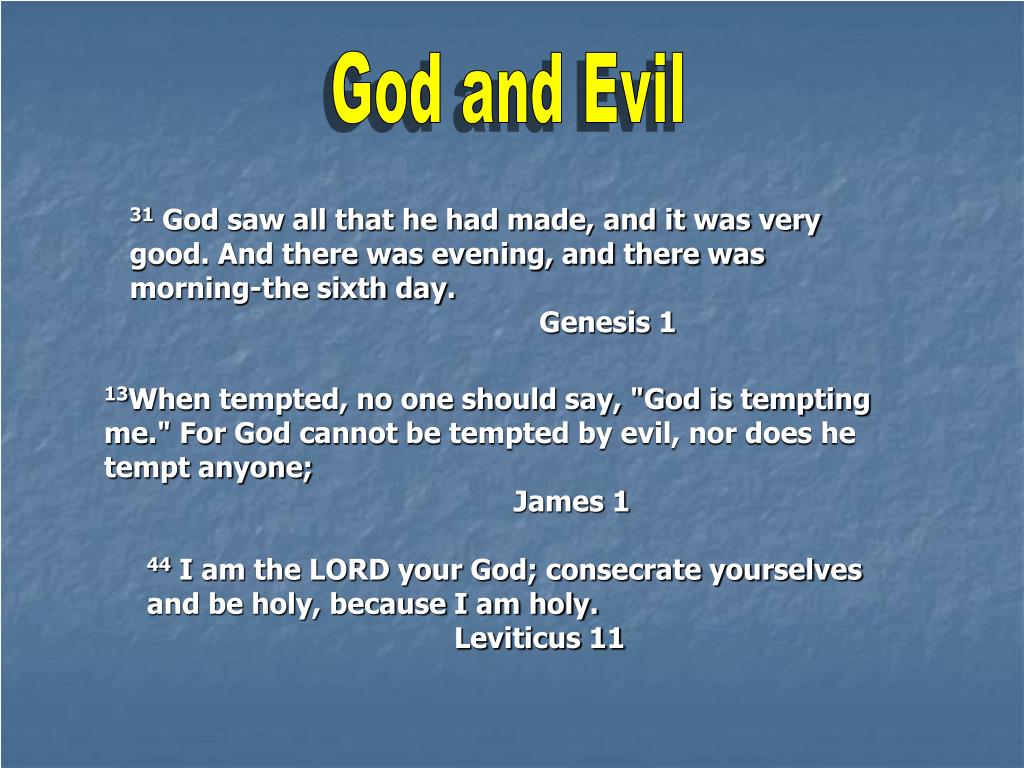 God and Evil

$^{31}$ God saw all that he had made, and it was very good. And there was evening, and there was morning-the sixth day.

Genesis 1

$^{13}$When tempted, no one should say, "God is tempting me." For God cannot be tempted by evil, nor does he tempt anyone;

James 1

$^{44}$ I am the LORD your God; consecrate yourselves and be holy, because I am holy.

Leviticus 11